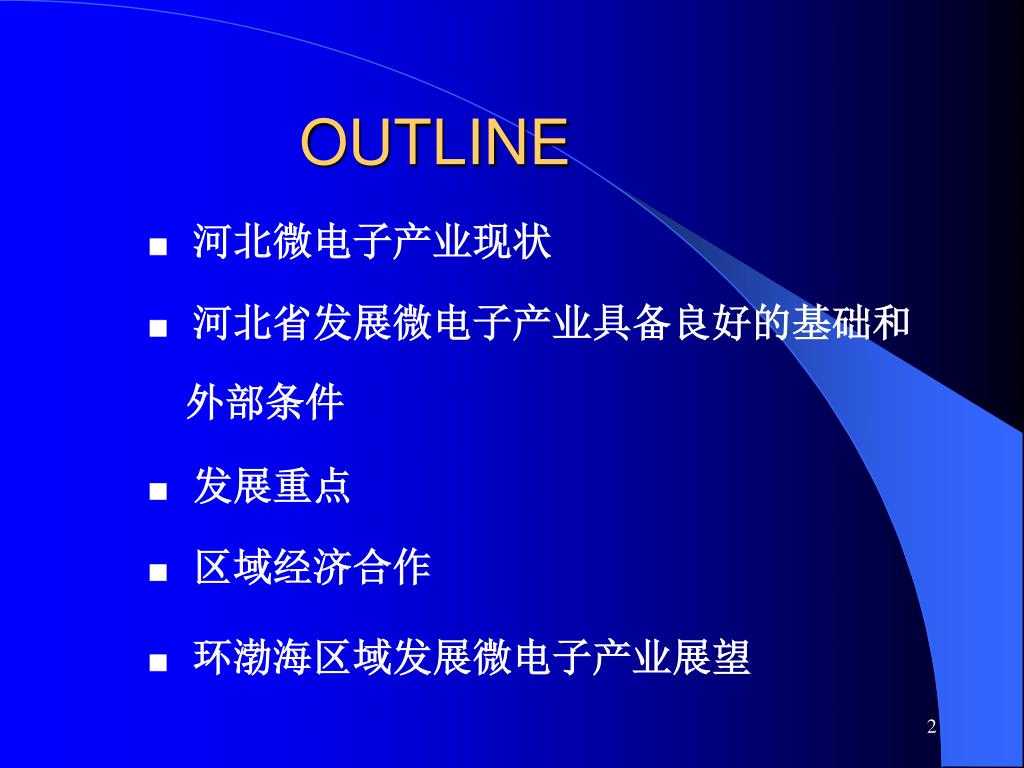 OUTLINE

■ 河北微电子产业现状

■ 河北省发展微电子产业具备良好的基础和外部条件

■ 发展重点

■ 区域经济合作

■ 环渤海区域发展微电子产业展望

2